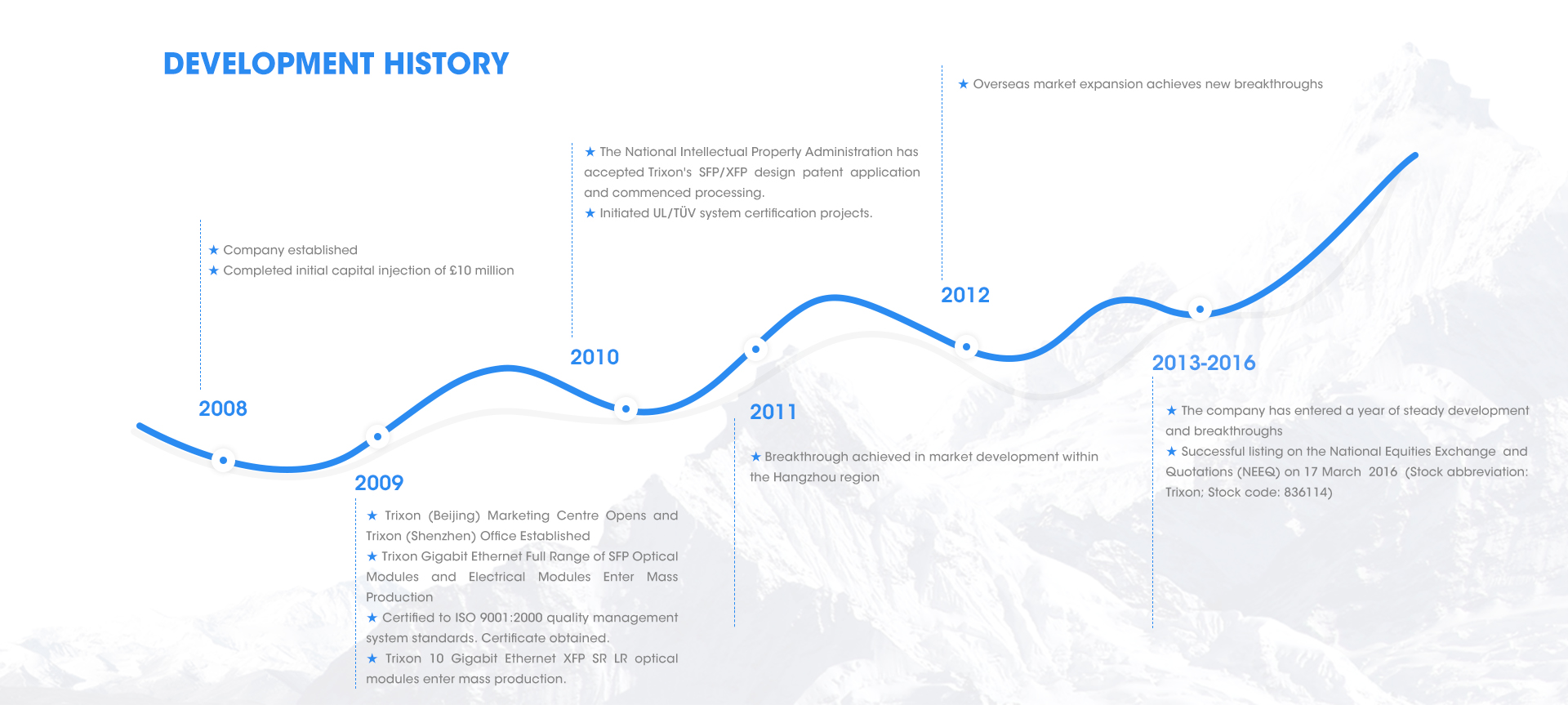 DEVELOPMENT HISTORY

★ Company established
★ Completed initial capital injection of £10 million

2008

2009

★ Trixon (Beijing) Marketing Centre Opens and Trixon (Shenzhen) Office Established
★ Trixon Gigabit Ethernet Full Range of SFP Optical Modules and Electrical Modules Enter Mass Production
★ Certified to ISO 9001:2000 quality management system standards. Certificate obtained.
★ Trixon 10 Gigabit Ethernet XFP SR LR optical modules enter mass production.

★ The National Intellectual Property Administration has accepted Trixon's SFP/XFP design patent application and commenced processing.
★ Initiated UL/TÜV system certification projects.

2010

2011

★ Breakthrough achieved in market development within the Hangzhou region

★ Overseas market expansion achieves new breakthroughs

2012

2013-2016

★ The company has entered a year of steady development and breakthroughs
★ Successful listing on the National Equities Exchange and Quotations (NEEQ) on 17 March 2016 (Stock abbreviation: Trixon; Stock code: 836114)